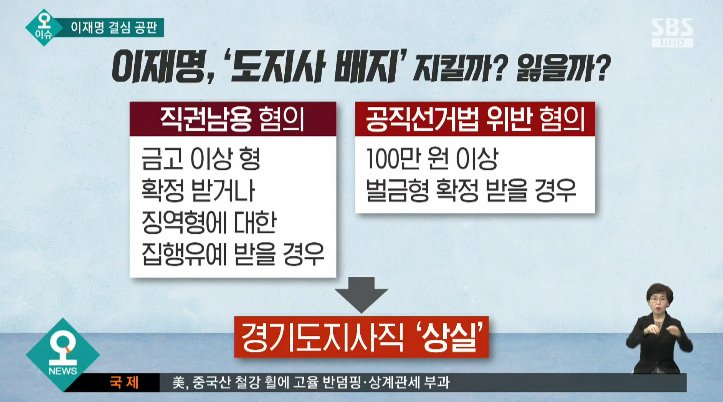 오 이슈 이재명 결심 공판

SBS UHD

이재명, '도지사 배지' 지킬까? 잃을까?

직권남용 혐의

금고 이상 형 확정 받거나 징역형에 대한 집행유예 받을 경우

공직선거법 위반 혐의

100만 원 이상 벌금형 확정 받을 경우

경기도지사직 '상실'

오 NEWS

국 제 美, 중국산 철강 휠에 고율 반덤핑·상계관세 부과